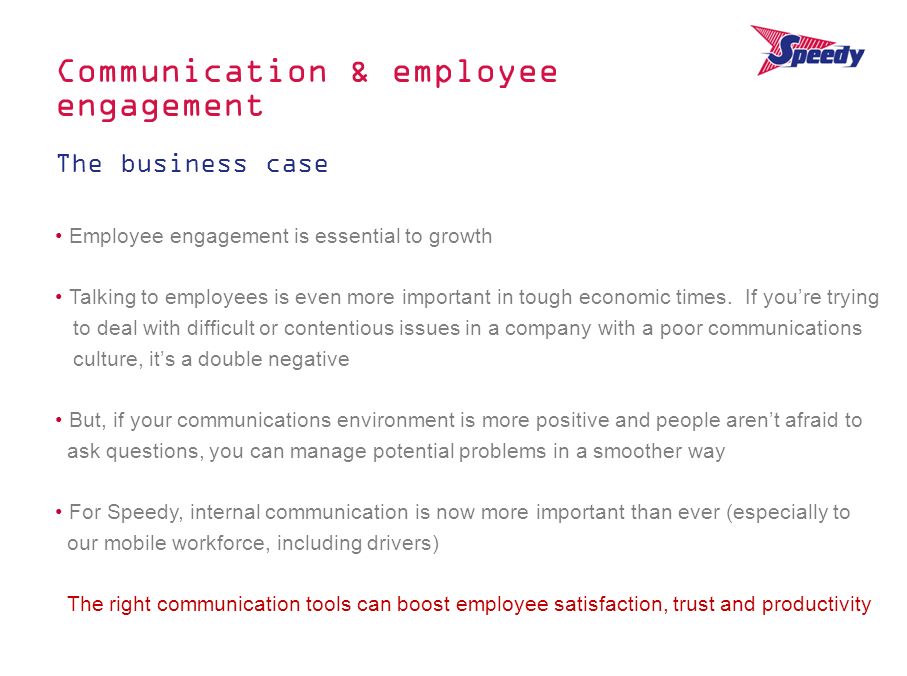 Speedy

Communication & employee engagement

The business case

• Employee engagement is essential to growth

• Talking to employees is even more important in tough economic times. If you're trying to deal with difficult or contentious issues in a company with a poor communications culture, it's a double negative

• But, if your communications environment is more positive and people aren't afraid to ask questions, you can manage potential problems in a smoother way

• For Speedy, internal communication is now more important than ever (especially to our mobile workforce, including drivers)

The right communication tools can boost employee satisfaction, trust and productivity